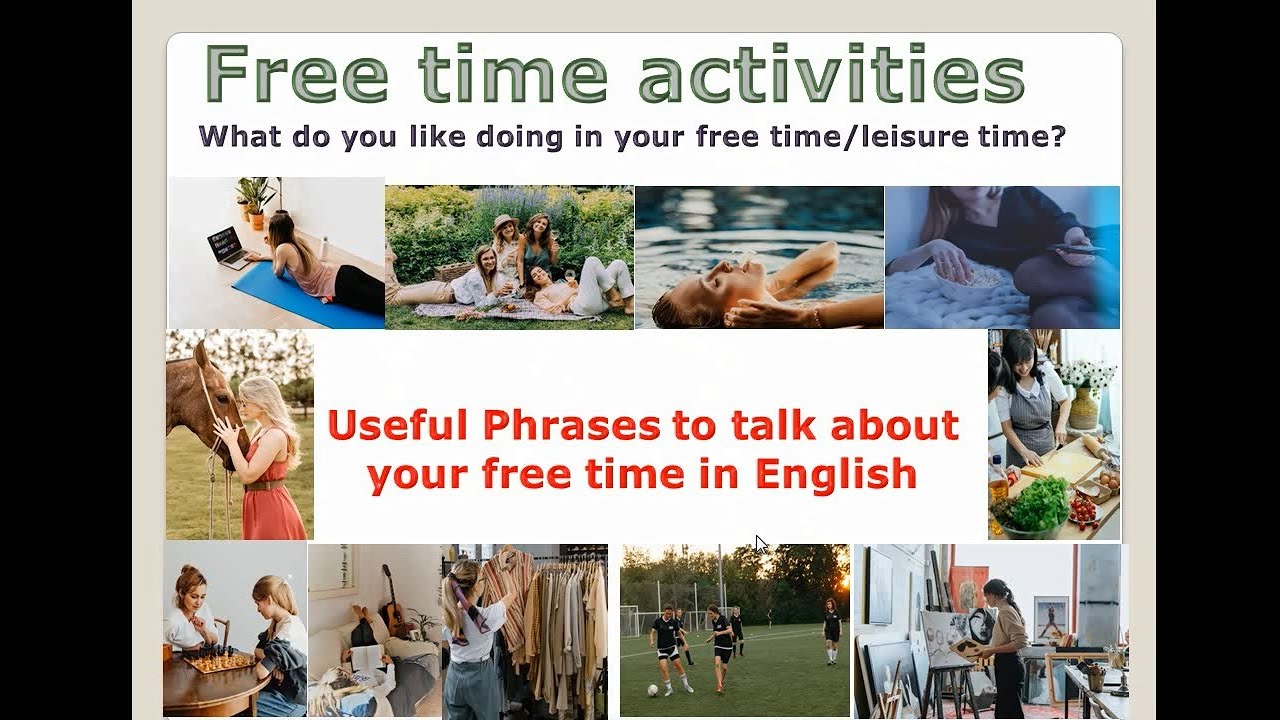 Free time activities

What do you like doing in your free time/leisure time?

Useful Phrases to talk about your free time in English